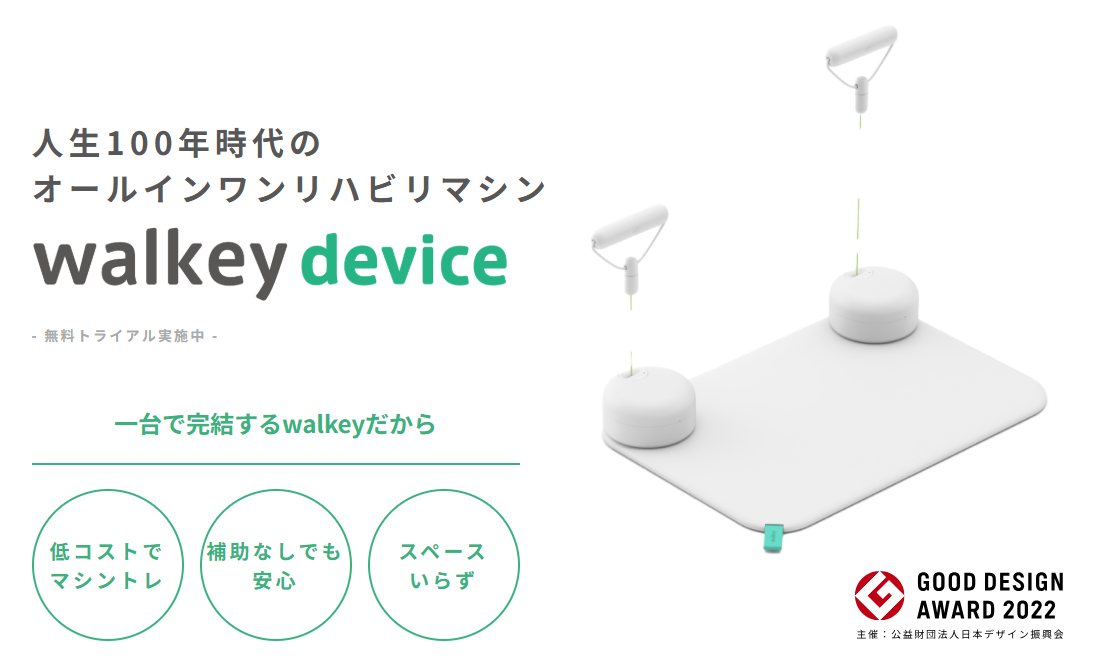 人生100年時代の
オールインワンリハビリマシン

walkey device

- 無料トライアル実施中 -

一台で完結するwalkeyだから

低コストで
マシントレ

補助なしでも
安心

スペース
いらず

GOOD DESIGN
AWARD 2022
主催：公益財団法人日本デザイン振興会